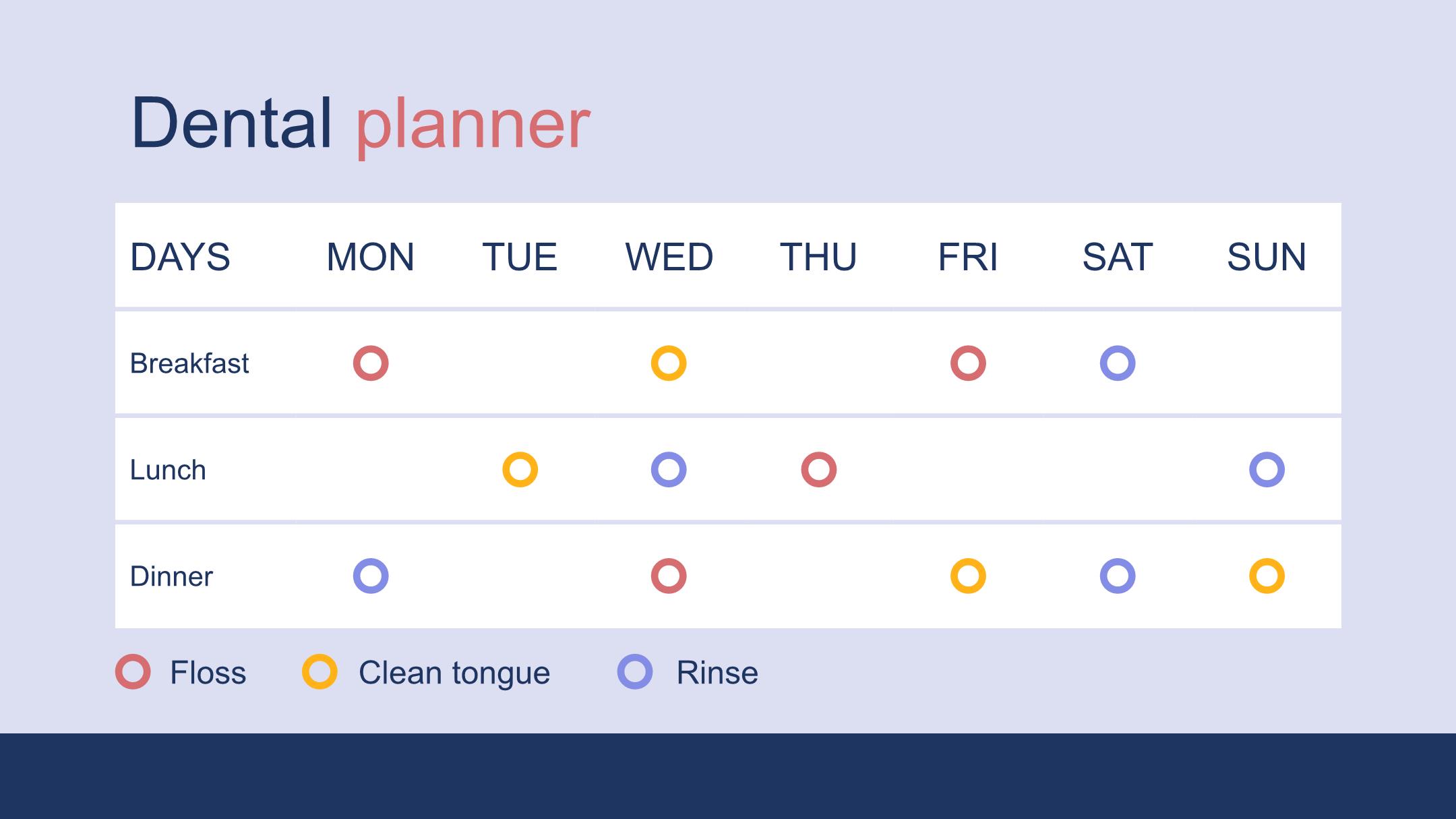 Dental planner

| DAYS | MON | TUE | WED | THU | FRI | SAT | SUN |
|---|---|---|---|---|---|---|---|
| Breakfast | | | | | | | |
| Lunch | | | | | | | |
| Dinner | | | | | | | |

Floss Clean tongue Rinse